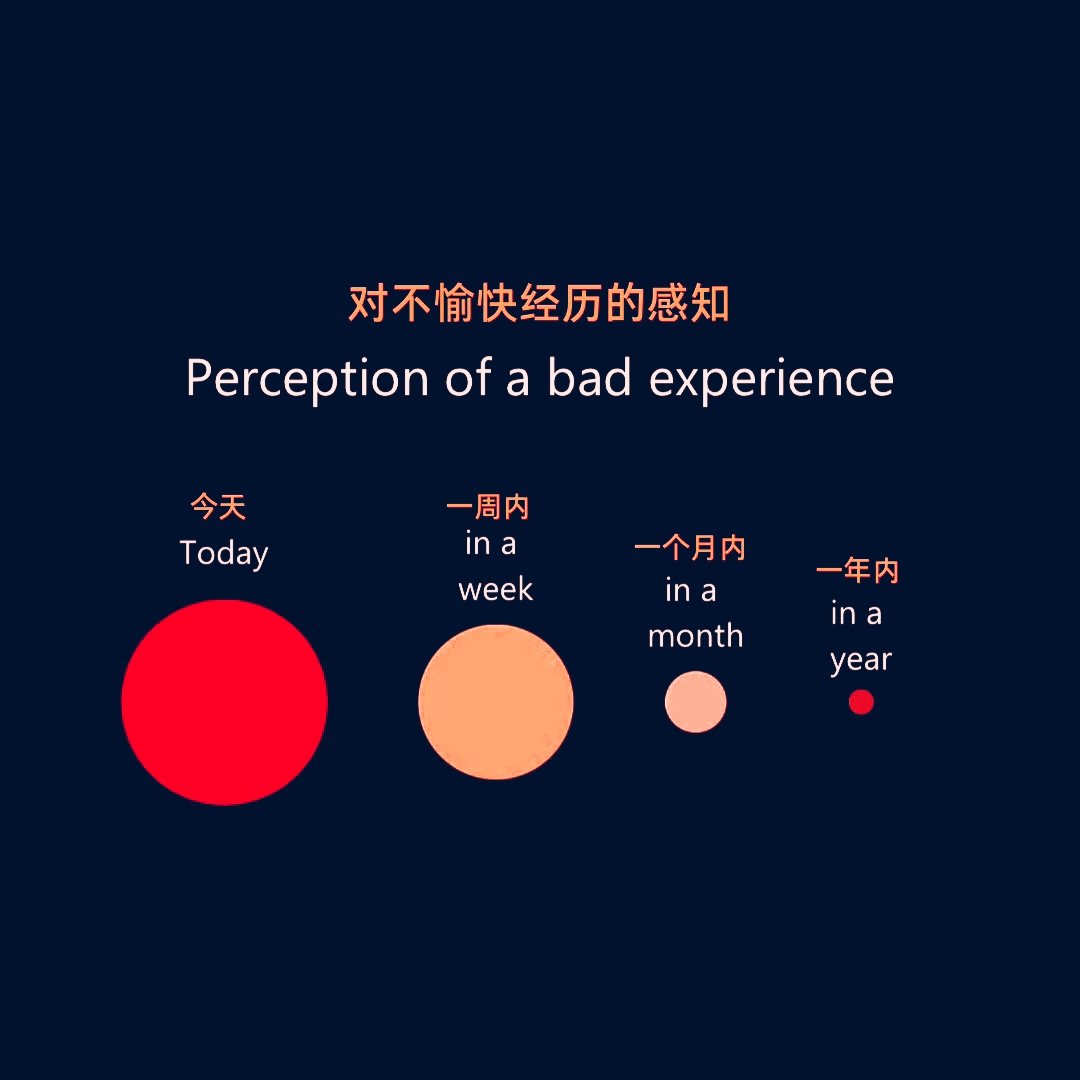 对不愉快经历的感知
Perception of a bad experience

今天
Today

一周内
in a week

一个月内
in a month

一年内
in a year